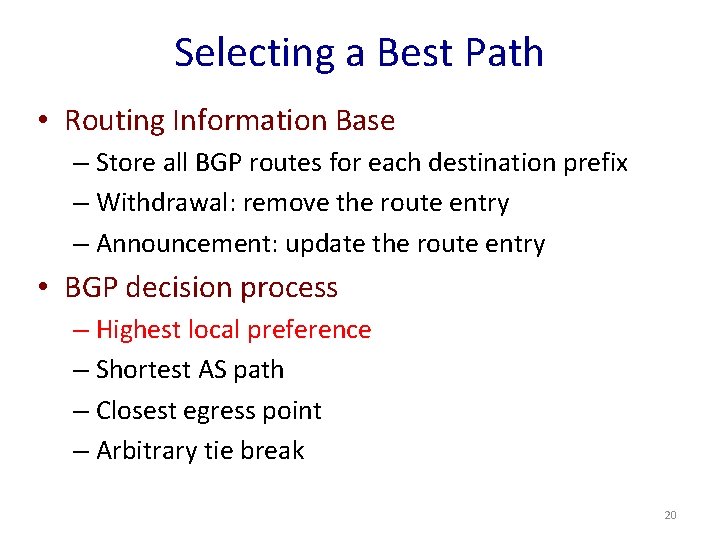 Selecting a Best Path

• Routing Information Base
  – Store all BGP routes for each destination prefix
  – Withdrawal: remove the route entry
  – Announcement: update the route entry

• BGP decision process
  – Highest local preference
  – Shortest AS path
  – Closest egress point
  – Arbitrary tie break

20